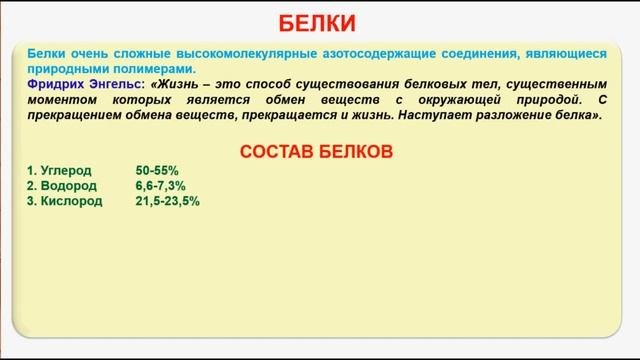 БЕЛКИ

Белки очень сложные высокомолекулярные азотосодержащие соединения, являющиеся природными полимерами.

Фридрих Энгельс: «Жизнь – это способ существования белковых тел, существенным моментом которых является обмен веществ с окружающей природой. С прекращением обмена веществ, прекращается и жизнь. Наступает разложение белка».

СОСТАВ БЕЛКОВ

1. Углерод 50-55%
2. Водород 6,6-7,3%
3. Кислород 21,5-23,5%